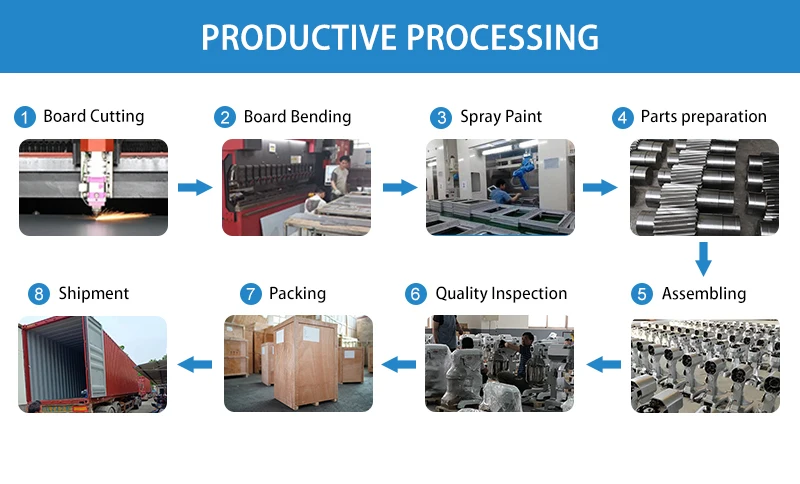 PRODUCTIVE PROCESSING

1 Board Cutting

2 Board Bending

3 Spray Paint

4 Parts preparation

5 Assembling

6 Quality Inspection

7 Packing

8 Shipment